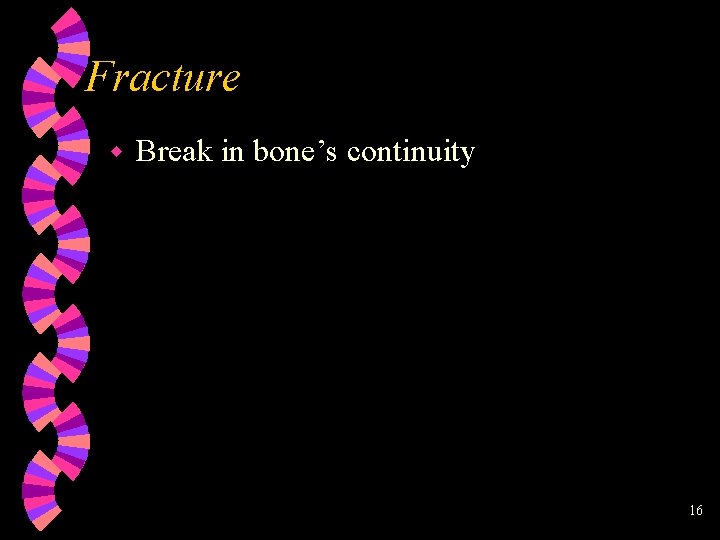 Fracture

Break in bone’s continuity

16